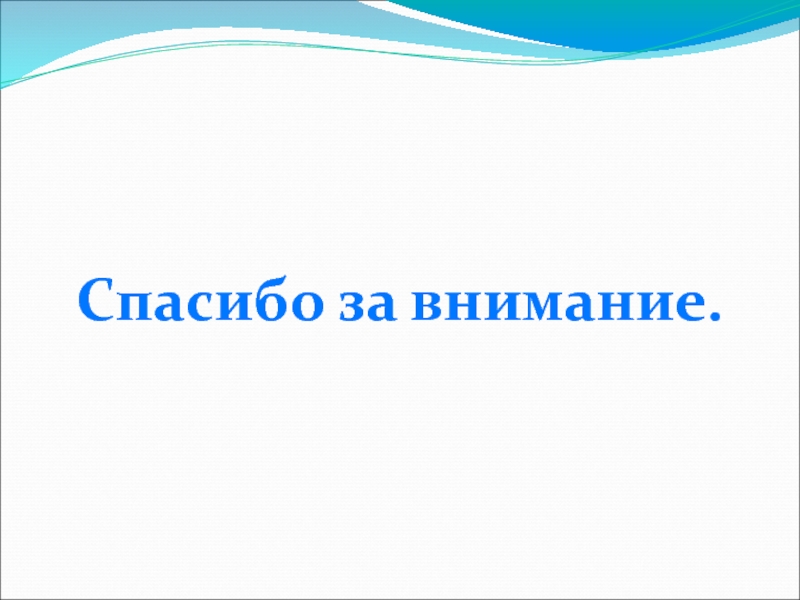 Спасибо за внимание.